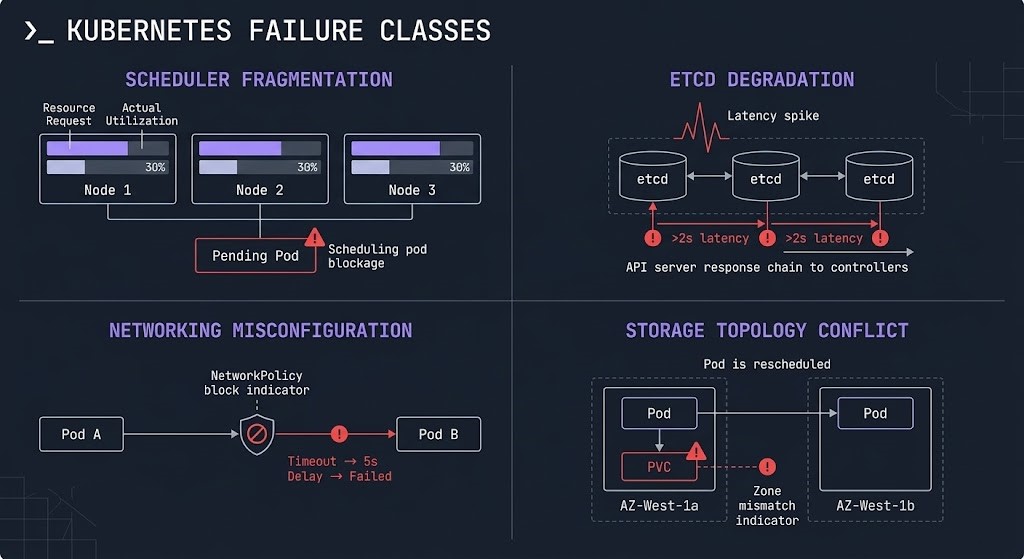 >_ KUBERNETES FAILURE CLASSES

SCHEDULER FRAGMENTATION

Resource Request

Actual Utilization

30%

Node 1

30%

Node 2

30%

Node 3

Pending Pod

Scheduling pod blockage

ETCD DEGRADATION

Latency spike

etcd

etcd

etcd

>2s latency

>2s latency

API server response chain to controllers

NETWORKING MISCONFIGURATION

NetworkPolicy block indicator

Pod A

Pod B

Timeout → 5s
Delay → Failed

STORAGE TOPOLOGY CONFLICT

Pod is rescheduled

Pod

PVC

AZ-West-1a

Zone mismatch indicator

Pod

AZ-West-1b